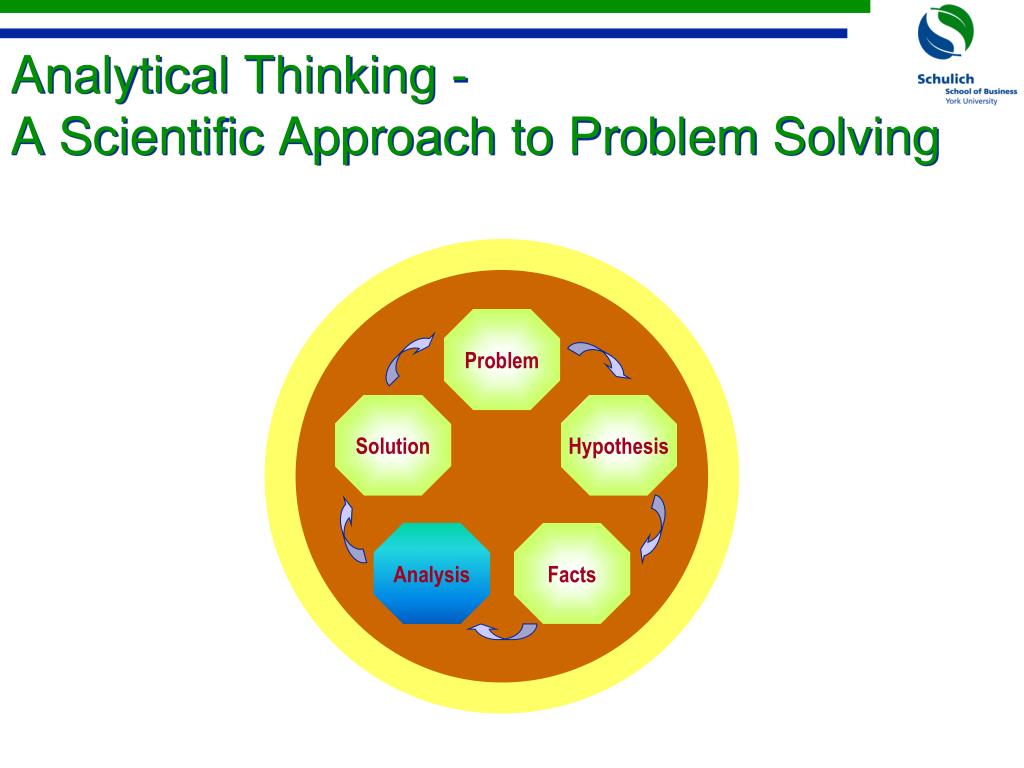 Analytical Thinking -
A Scientific Approach to Problem Solving

Schulich
School of Business
York University

Problem

Hypothesis

Facts

Analysis

Solution